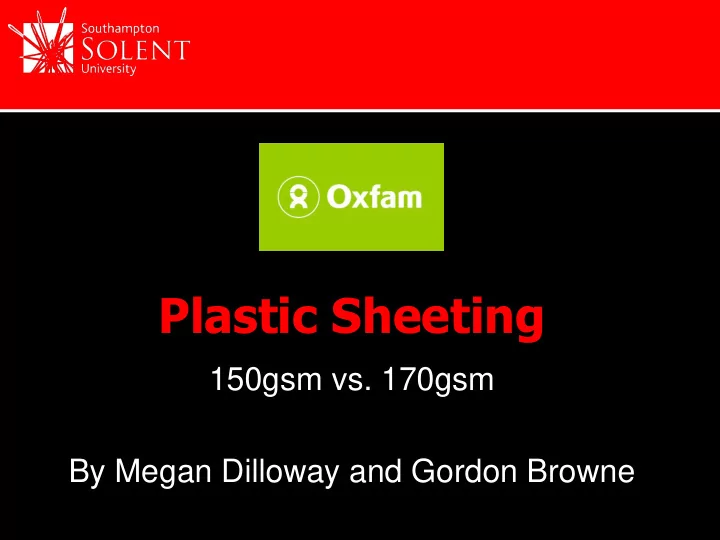 Southampton
SOLENT
University

Oxfam

Plastic Sheeting

150gsm vs. 170gsm

By Megan Dilloway and Gordon Browne